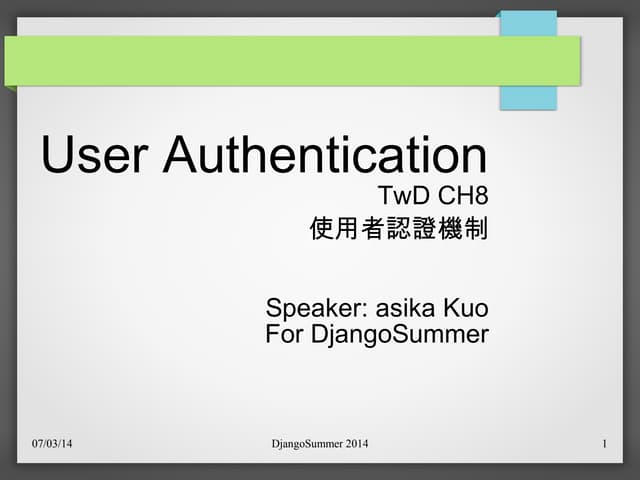 User Authentication

TwD CH8
使用者認證機制

Speaker: asika Kuo
For DjangoSummer

07/03/14

DjangoSummer 2014

1